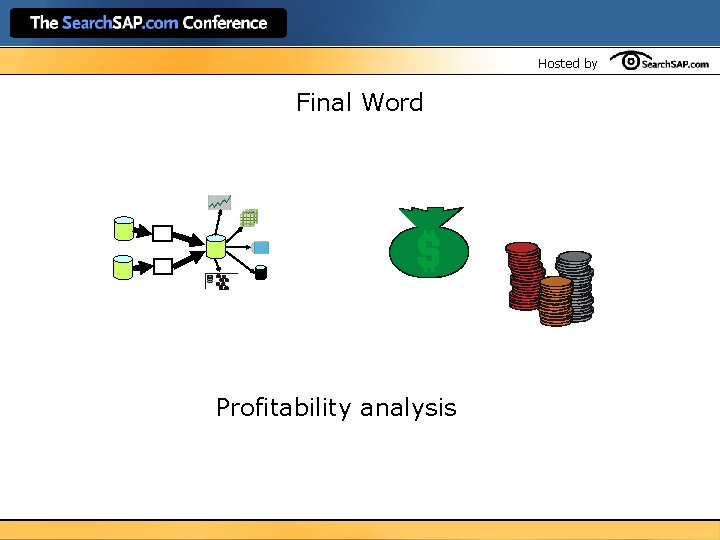 The SearchSAP.com Conference

Hosted by SearchSAP.com

Final Word

$

Profitability analysis